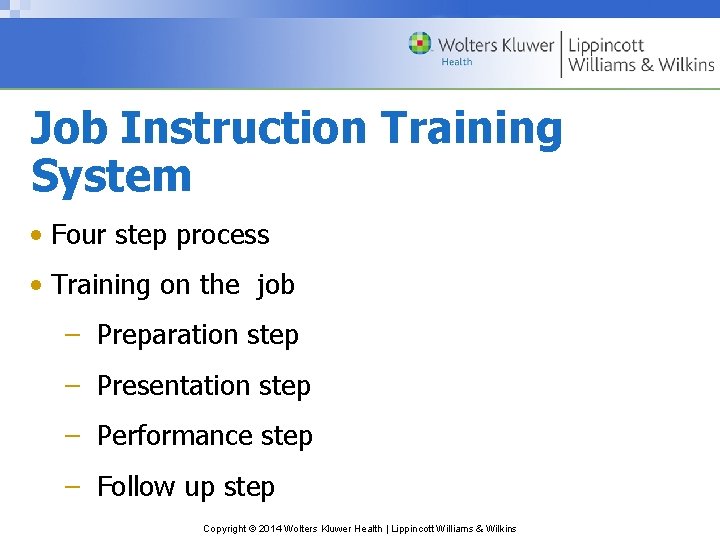 Wolters Kluwer Health | Lippincott Williams & Wilkins

Job Instruction Training System

• Four step process
• Training on the job
– Preparation step
– Presentation step
– Performance step
– Follow up step

Copyright © 2014 Wolters Kluwer Health | Lippincott Williams & Wilkins